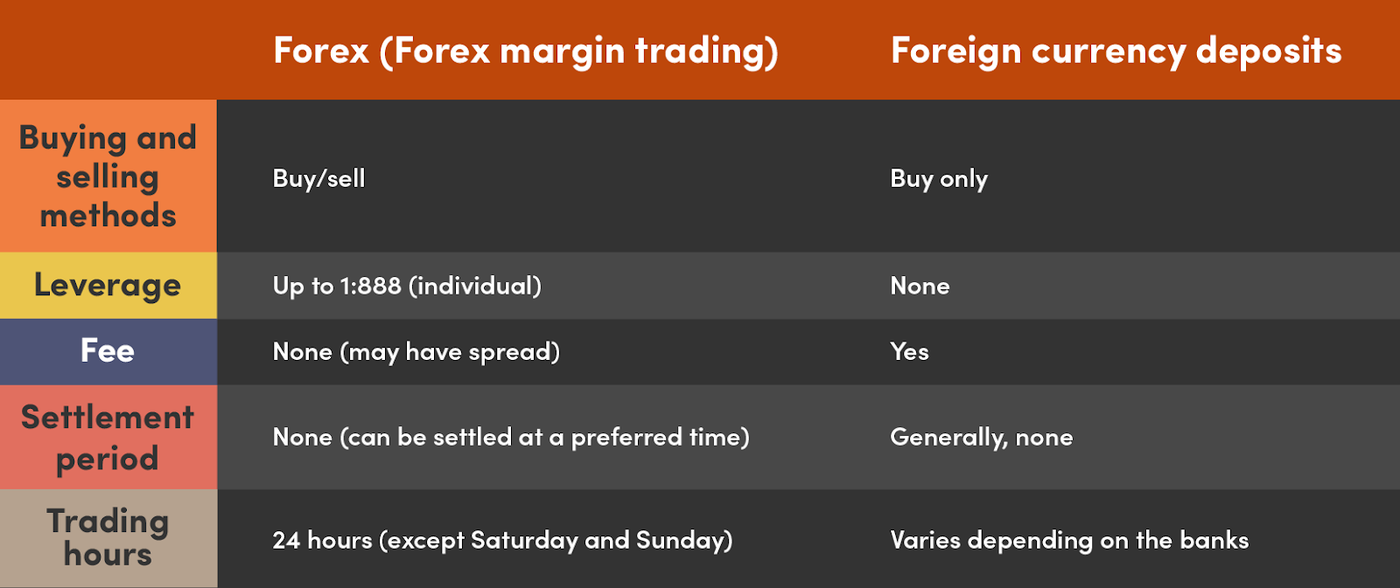 | | Forex (Forex margin trading) | Foreign currency deposits |
|---|---|---|
| Buying and selling methods | Buy/sell | Buy only |
| Leverage | Up to 1:888 (individual) | None |
| Fee | None (may have spread) | Yes |
| Settlement period | None (can be settled at a preferred time) | Generally, none |
| Trading hours | 24 hours (except Saturday and Sunday) | Varies depending on the banks |